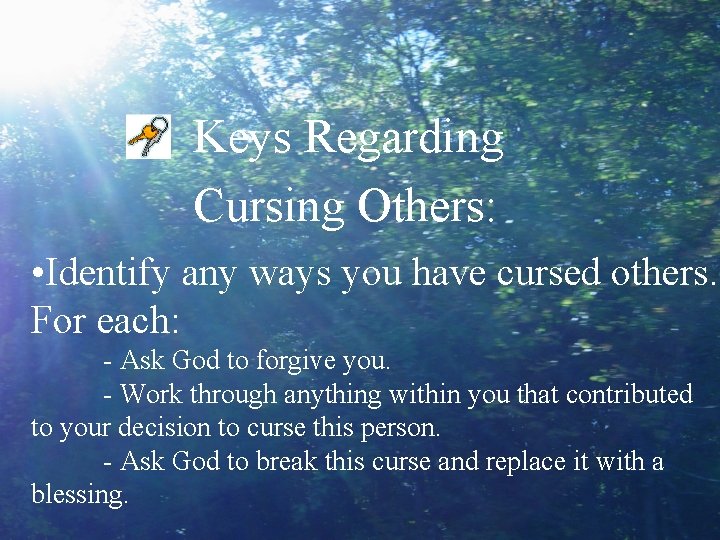 Keys Regarding Cursing Others:

•Identify any ways you have cursed others. For each:

- Ask God to forgive you.

- Work through anything within you that contributed to your decision to curse this person.

- Ask God to break this curse and replace it with a blessing.